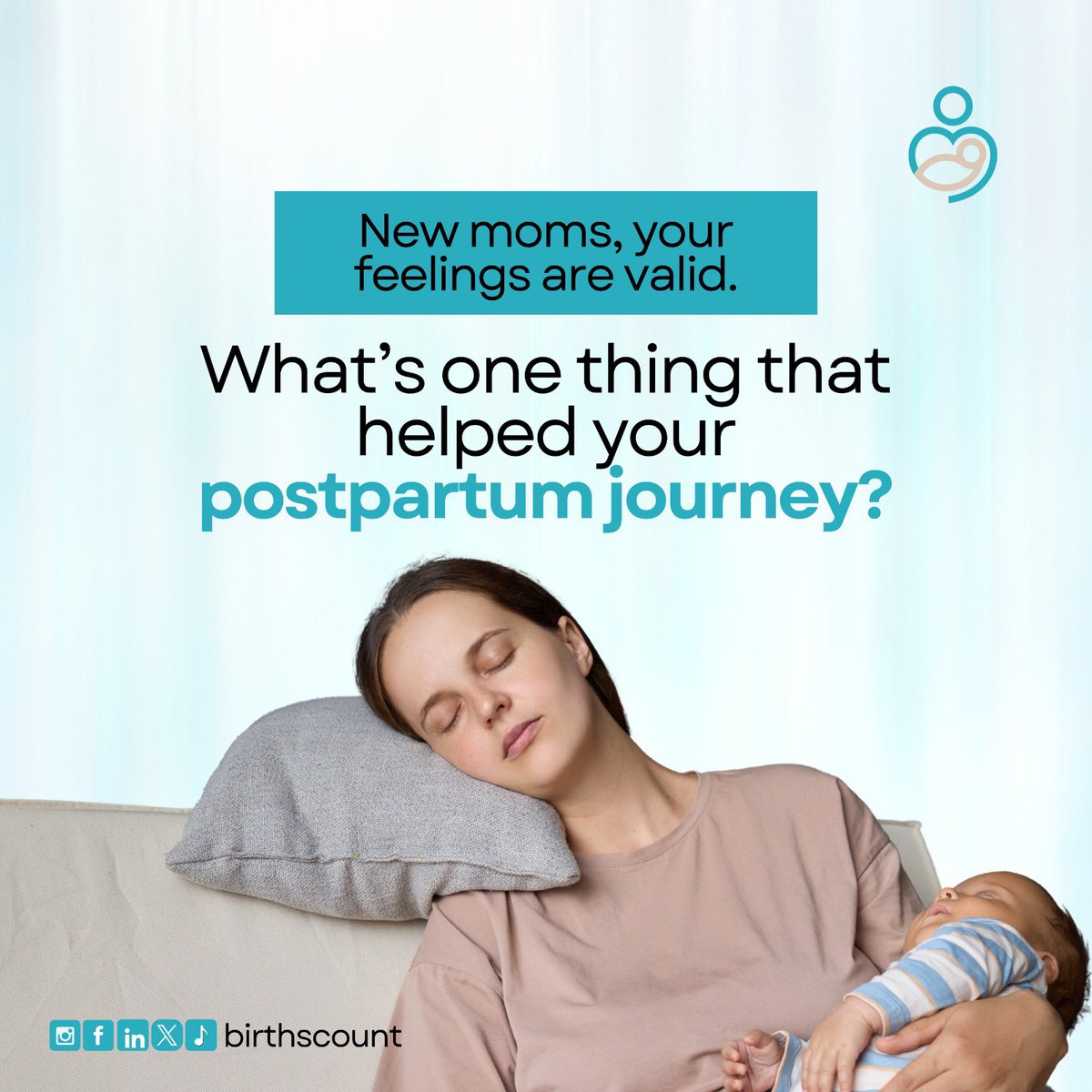 New moms, your feelings are valid.

What's one thing that helped your postpartum journey?

birthscount